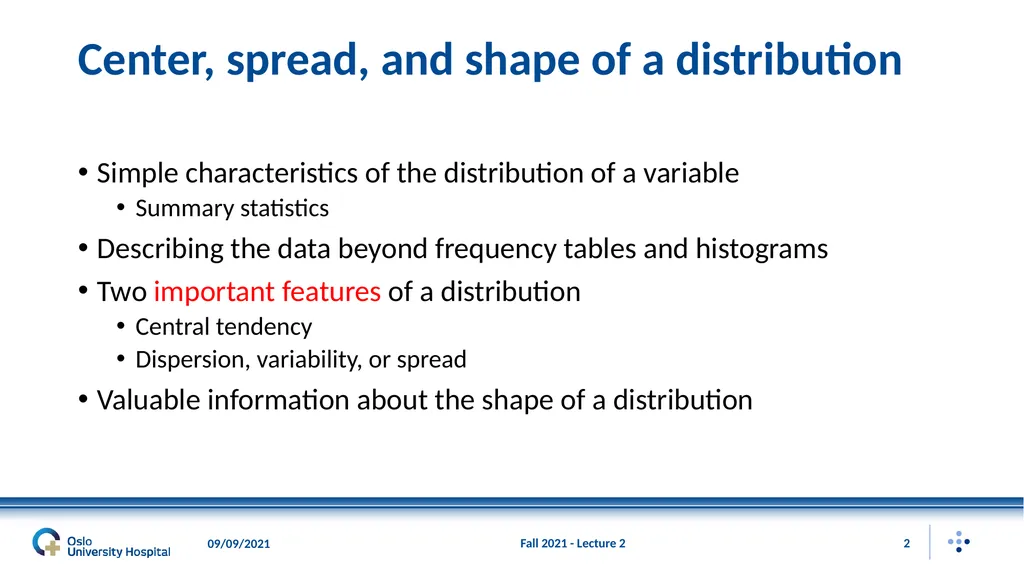 Center, spread, and shape of a distribution

• Simple characteristics of the distribution of a variable
  • Summary statistics
• Describing the data beyond frequency tables and histograms
• Two important features of a distribution
  • Central tendency
  • Dispersion, variability, or spread
• Valuable information about the shape of a distribution

Oslo University Hospital 09/09/2021 Fall 2021 - Lecture 2 2